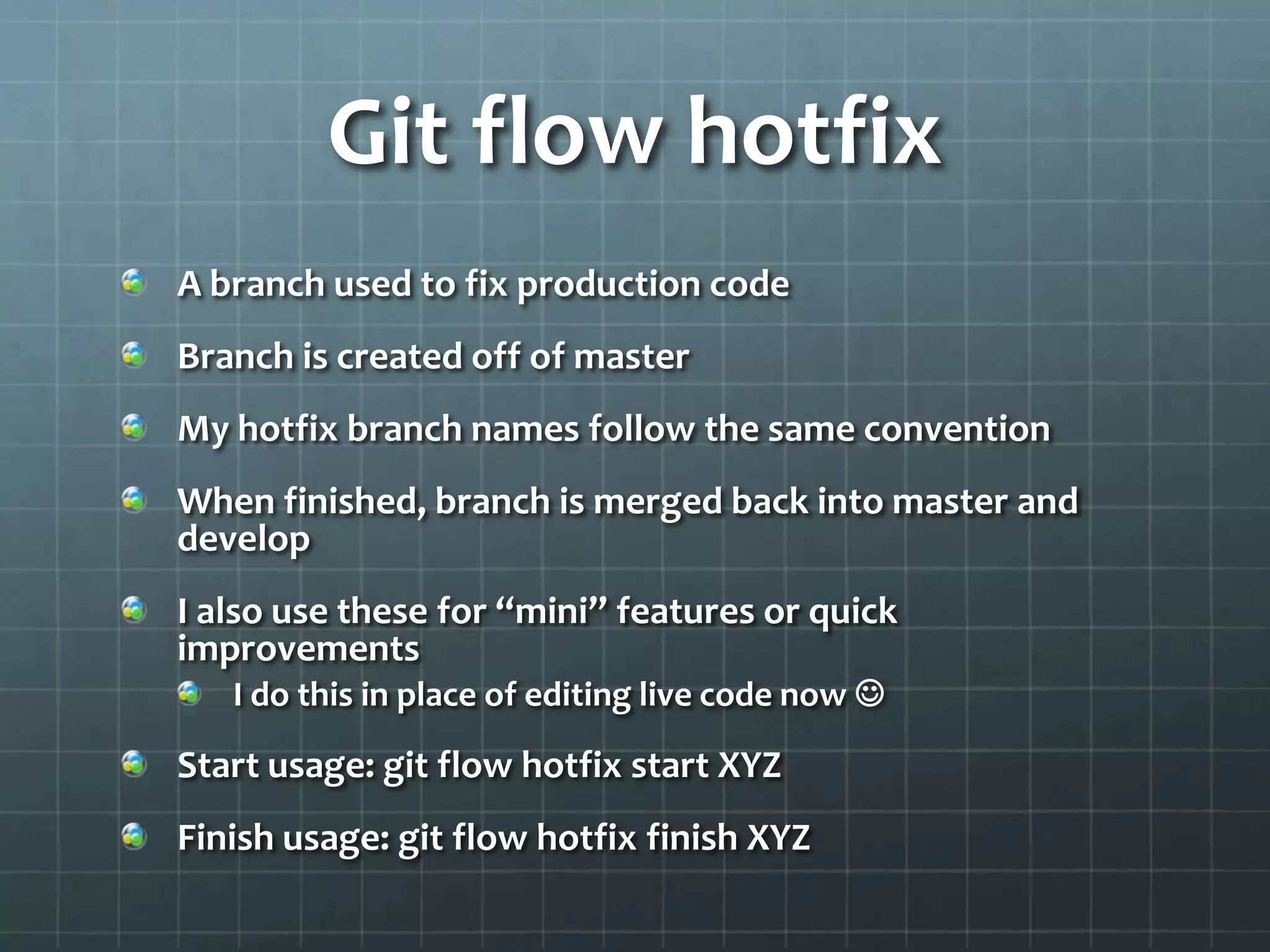 Git flow hotfix

A branch used to fix production code

Branch is created off of master

My hotfix branch names follow the same convention

When finished, branch is merged back into master and develop

I also use these for “mini” features or quick improvements

I do this in place of editing live code now ☺

Start usage: git flow hotfix start XYZ

Finish usage: git flow hotfix finish XYZ